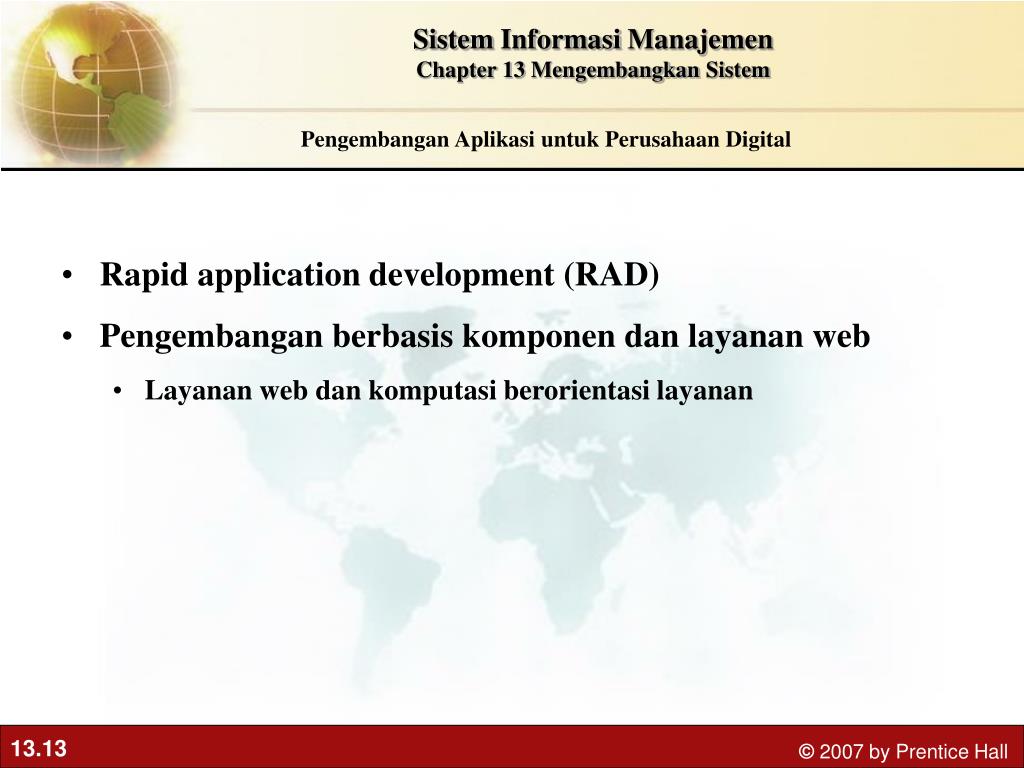 Sistem Informasi Manajemen
Chapter 13 Mengembangkan Sistem

Pengembangan Aplikasi untuk Perusahaan Digital

• Rapid application development (RAD)
• Pengembangan berbasis komponen dan layanan web
• Layanan web dan komputasi berorientasi layanan

13.13

© 2007 by Prentice Hall